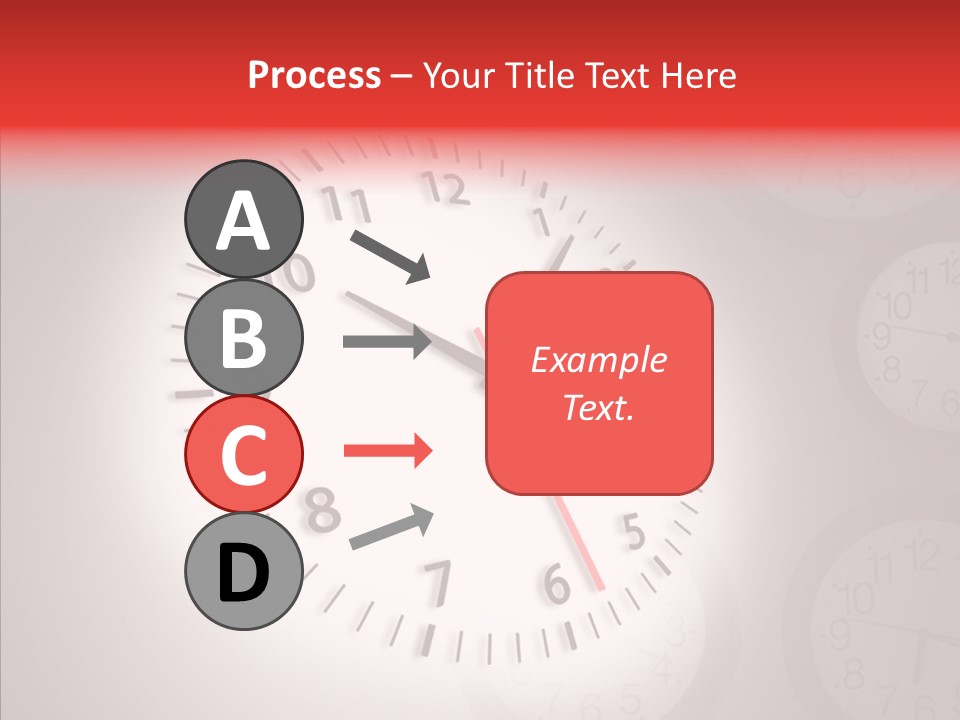 Process – Your Title Text Here

A

B

C

D

Example Text.